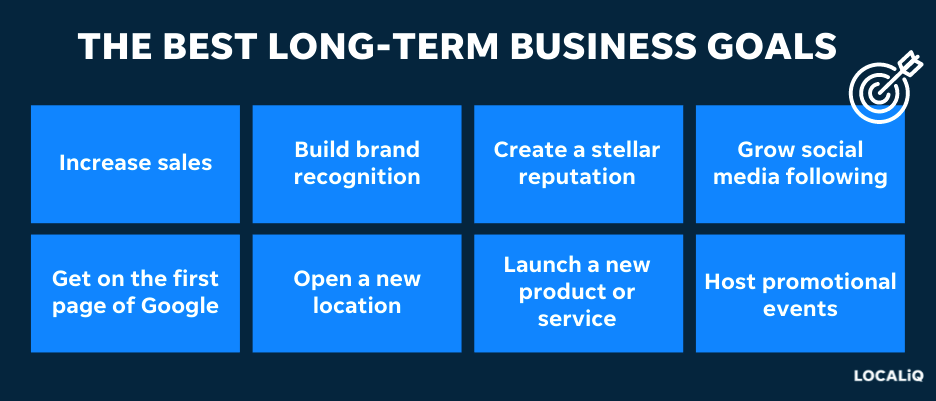 THE BEST LONG-TERM BUSINESS GOALS

Increase sales

Build brand recognition

Create a stellar reputation

Grow social media following

Get on the first page of Google

Open a new location

Launch a new product or service

Host promotional events

LOCALiQ